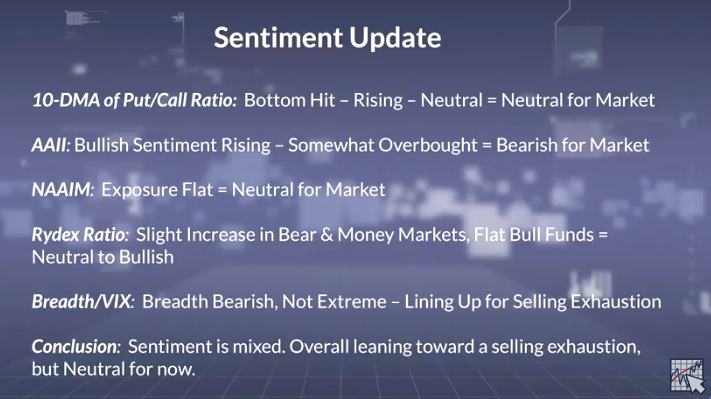 Sentiment Update

10-DMA of Put/Call Ratio: Bottom Hit – Rising – Neutral = Neutral for Market

AAII: Bullish Sentiment Rising – Somewhat Overbought = Bearish for Market

NAAIM: Exposure Flat = Neutral for Market

Rydex Ratio: Slight Increase in Bear & Money Markets, Flat Bull Funds = Neutral to Bullish

Breadth/VIX: Breadth Bearish, Not Extreme – Lining Up for Selling Exhaustion

Conclusion: Sentiment is mixed. Overall leaning toward a selling exhaustion, but Neutral for now.